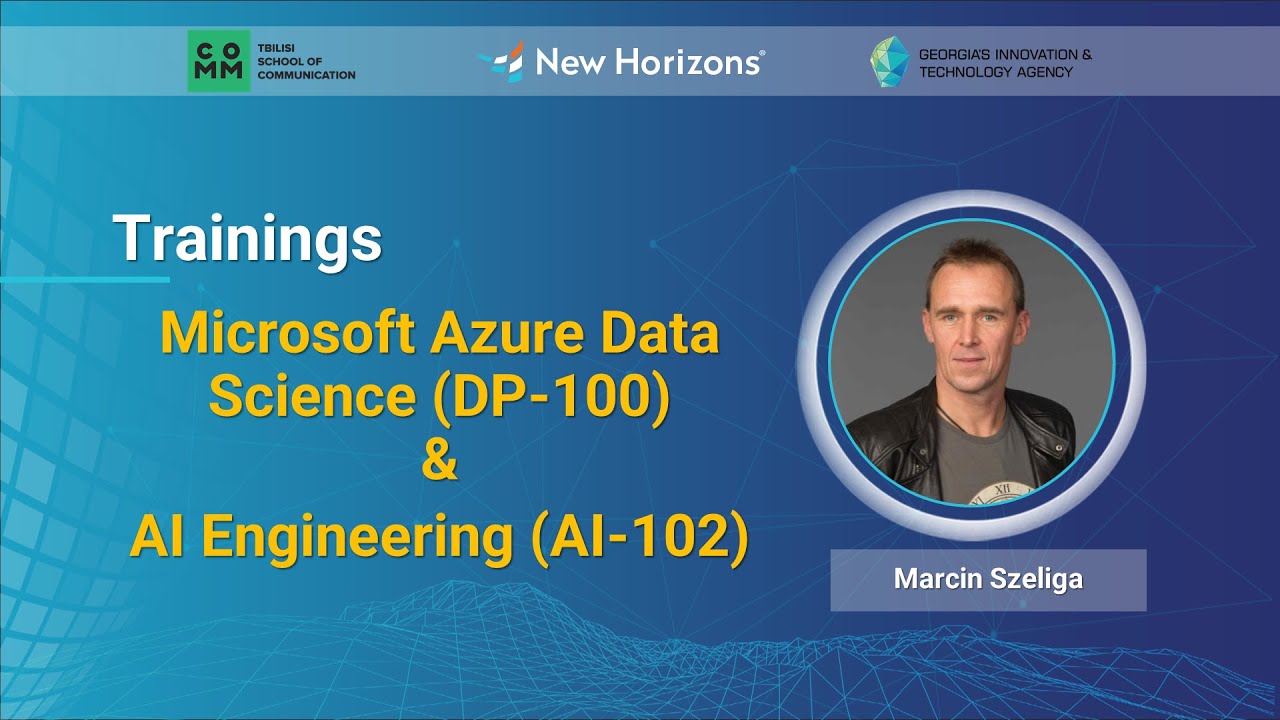 CO
MM
TBILISI
SCHOOL OF
COMMUNICATION

New Horizons®

GEORGIA'S INNOVATION &
TECHNOLOGY AGENCY

Trainings

Microsoft Azure Data Science (DP-100)
&
AI Engineering (AI-102)

Marcin Szeliga